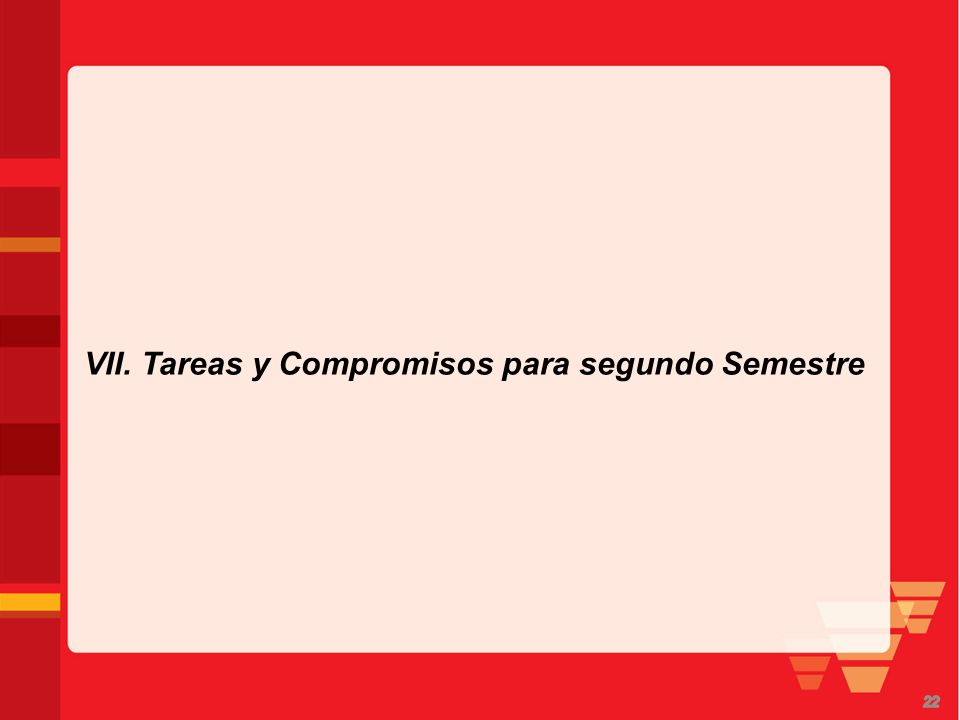 VII. Tareas y Compromisos para segundo Semestre

22